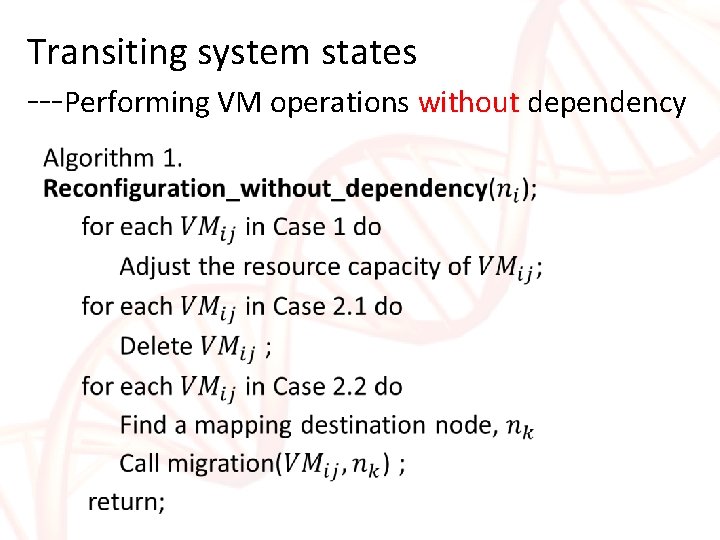 Transiting system states

---Performing VM operations without dependency

Algorithm 1.
Reconfiguration_without_dependency($n_i$);
for each $VM_{ij}$ in Case 1 do
Adjust the resource capacity of $VM_{ij}$;
for each $VM_{ij}$ in Case 2.1 do
Delete $VM_{ij}$ ;
for each $VM_{ij}$ in Case 2.2 do
Find a mapping destination node, $n_k$
Call migration($VM_{ij}, n_k$) ;
return;